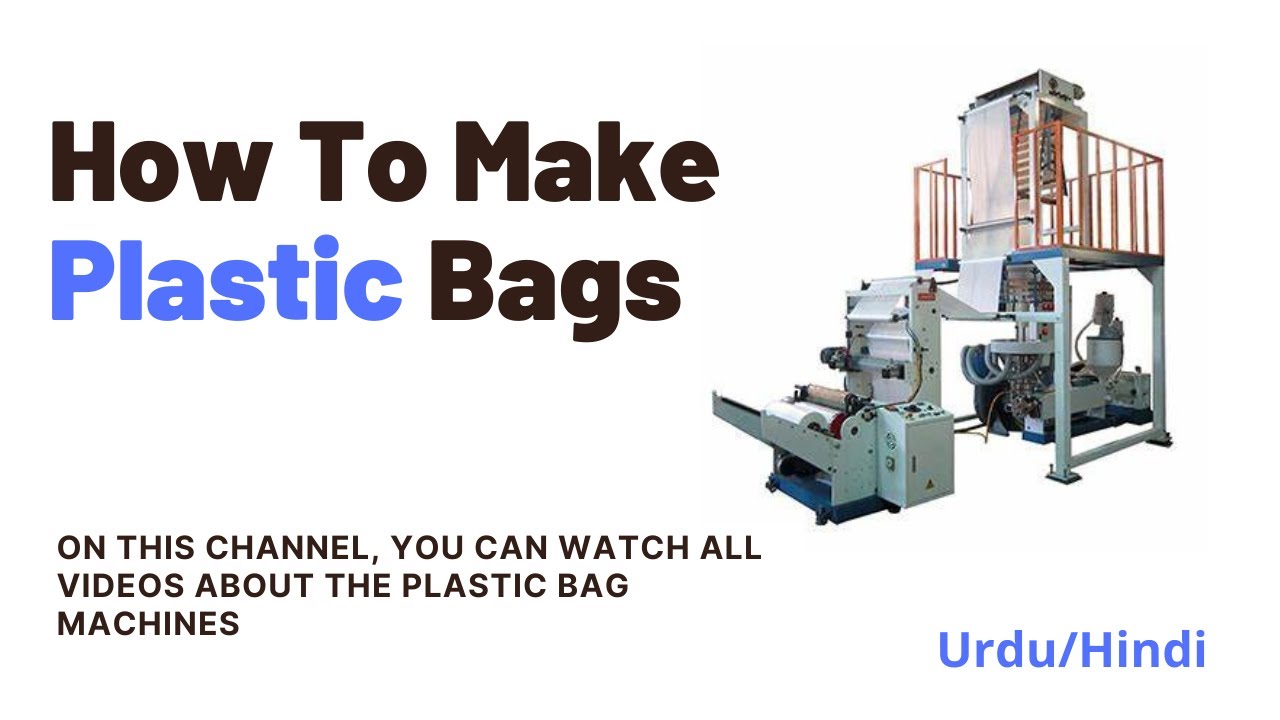 How To Make
Plastic Bags

ON THIS CHANNEL, YOU CAN WATCH ALL VIDEOS ABOUT THE PLASTIC BAG MACHINES

Urdu/Hindi